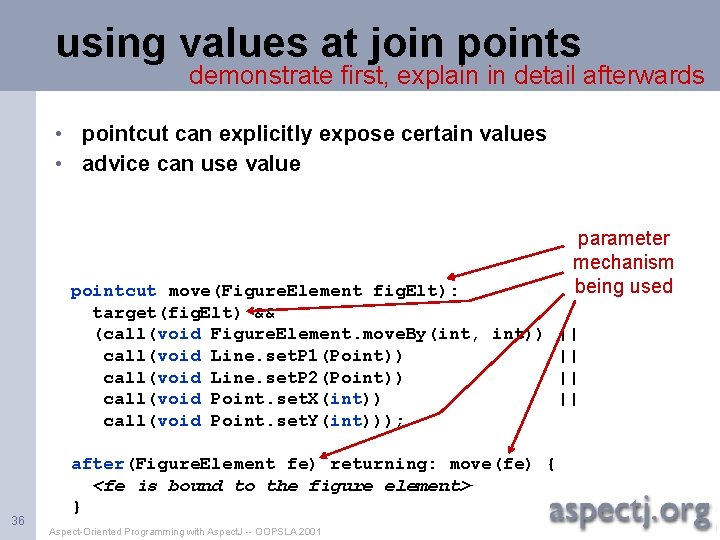 using values at join points
demonstrate first, explain in detail afterwards

• pointcut can explicitly expose certain values
• advice can use value

parameter mechanism being used

pointcut move(FigureElement figElt):
  target(figElt) &&
  (call(void FigureElement.moveBy(int, int)) ||
   call(void Line.setP1(Point)) ||
   call(void Line.setP2(Point)) ||
   call(void Point.setX(int)) ||
   call(void Point.setY(int)));

after(FigureElement fe) returning: move(fe) {
  <fe is bound to the figure element>
}

36

Aspect-Oriented Programming with AspectJ -- OOPSLA 2001

aspectj.org